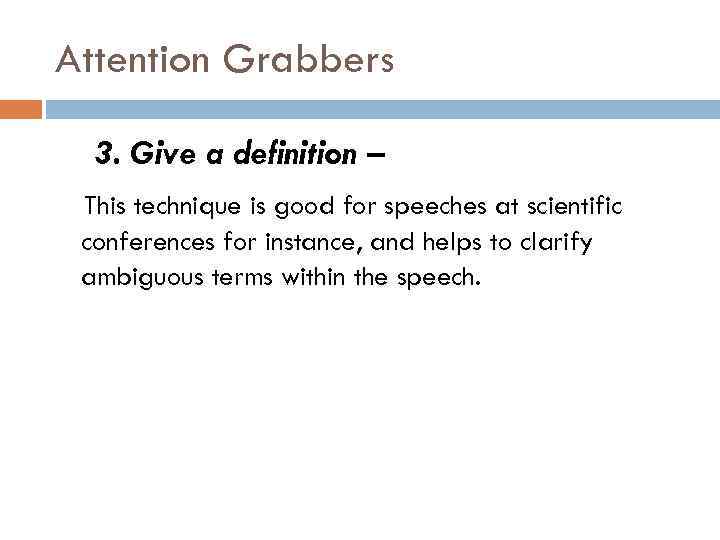 Attention Grabbers

3. Give a definition –

This technique is good for speeches at scientific conferences for instance, and helps to clarify ambiguous terms within the speech.